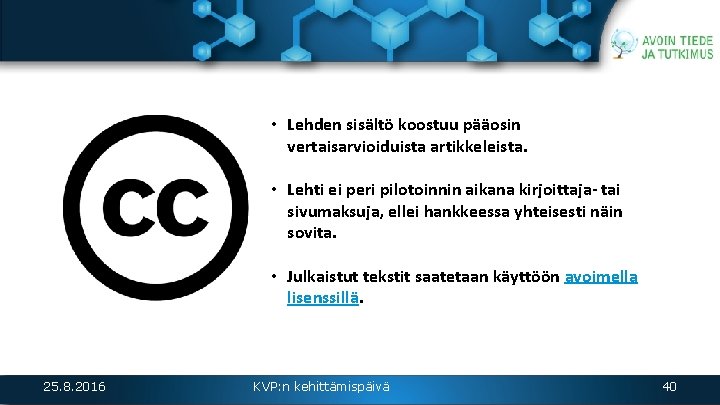 AVOIN TIEDE JA TUTKIMUS

CC

• Lehden sisältö koostuu pääosin vertaisarvioiduista artikkeleista.

• Lehti ei peri pilotoinnin aikana kirjoittaja- tai sivumaksuja, ellei hankkeessa yhteisesti näin sovita.

• Julkaistut tekstit saatetaan käyttöön avoimella lisenssillä.

25.8.2016

KVP:n kehittämispäivä

40